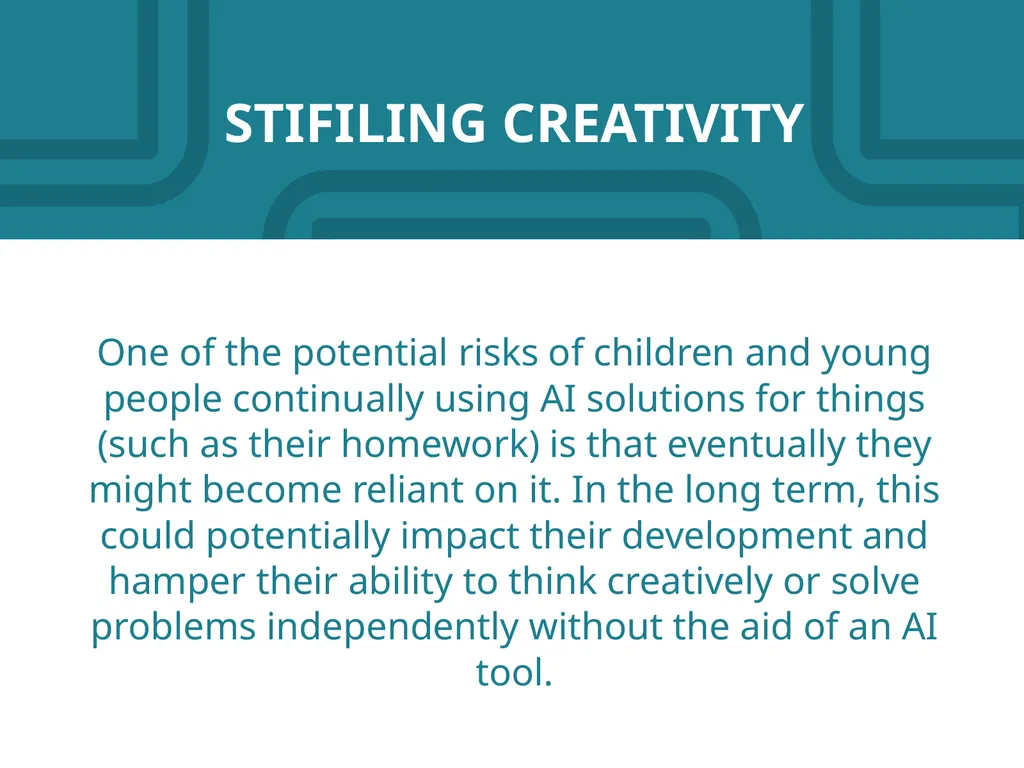 STIFILING CREATIVITY

One of the potential risks of children and young people continually using AI solutions for things (such as their homework) is that eventually they might become reliant on it. In the long term, this could potentially impact their development and hamper their ability to think creatively or solve problems independently without the aid of an AI tool.